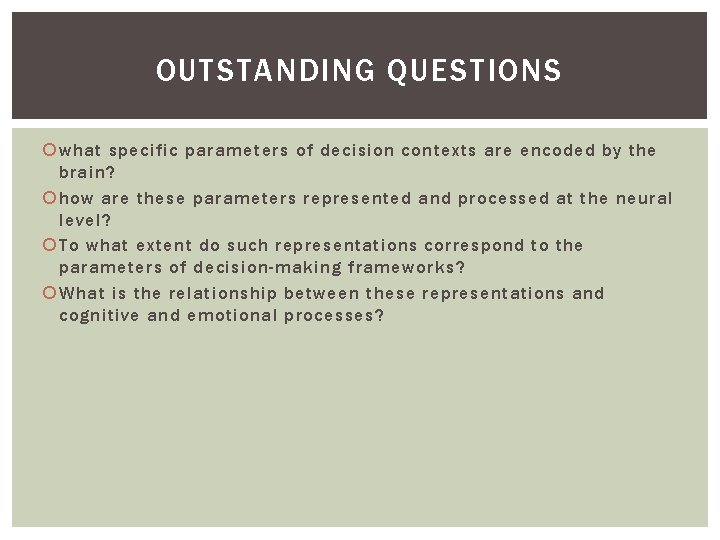 OUTSTANDING QUESTIONS

what specific parameters of decision contexts are encoded by the brain?

how are these parameters represented and processed at the neural level?

To what extent do such representations correspond to the parameters of decision-making frameworks?

What is the relationship between these representations and cognitive and emotional processes?